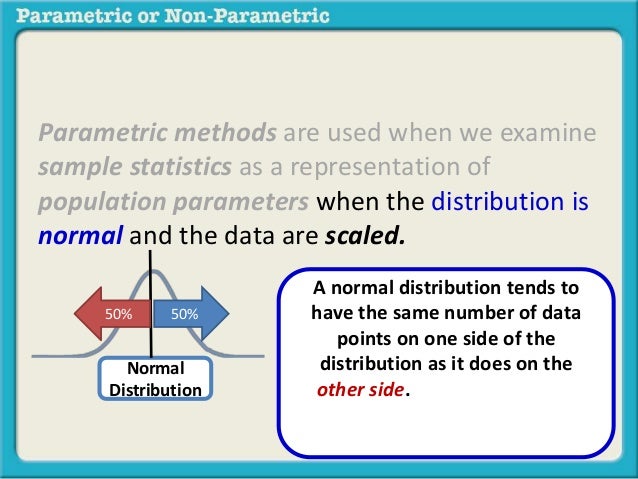 Parametric or Non-Parametric

Parametric methods are used when we examine sample statistics as a representation of population parameters when the distribution is normal and the data are scaled.

50%

50%

Normal Distribution

A normal distribution tends to have the same number of data points on one side of the distribution as it does on the other side.